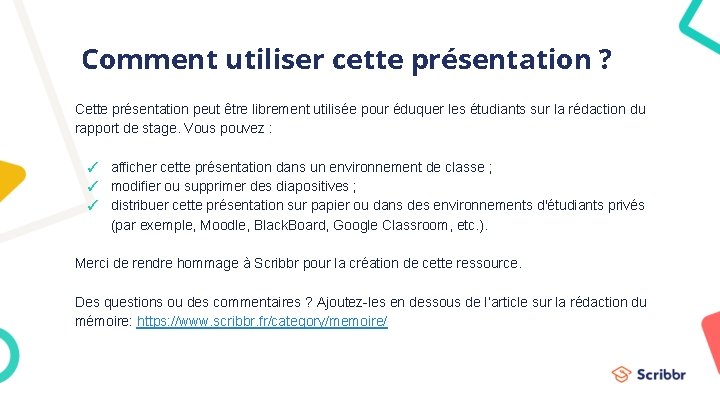 Comment utiliser cette présentation ?

Cette présentation peut être librement utilisée pour éduquer les étudiants sur la rédaction du rapport de stage. Vous pouvez :

✓ afficher cette présentation dans un environnement de classe ;
✓ modifier ou supprimer des diapositives ;
✓ distribuer cette présentation sur papier ou dans des environnements d'étudiants privés (par exemple, Moodle, BlackBoard, Google Classroom, etc.).

Merci de rendre hommage à Scribbr pour la création de cette ressource.

Des questions ou des commentaires ? Ajoutez-les en dessous de l'article sur la rédaction du mémoire: https://www.scribbr.fr/category/memoire/

Scribbr